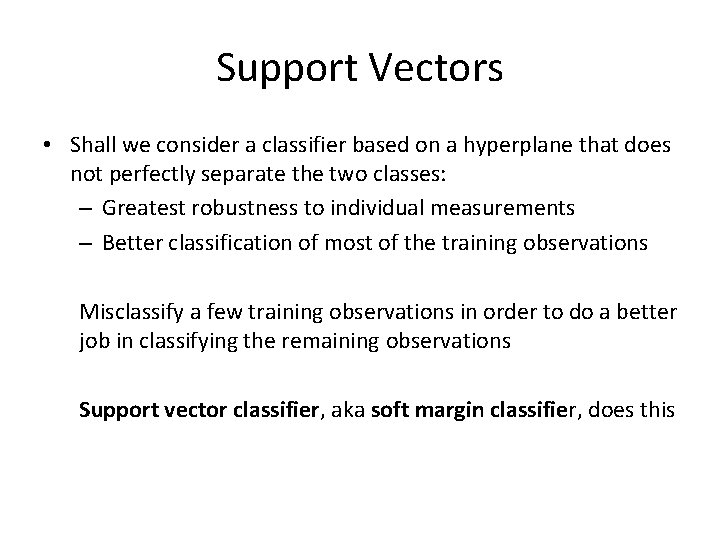 Support Vectors

• Shall we consider a classifier based on a hyperplane that does not perfectly separate the two classes:
– Greatest robustness to individual measurements
– Better classification of most of the training observations

Misclassify a few training observations in order to do a better job in classifying the remaining observations

Support vector classifier, aka soft margin classifier, does this